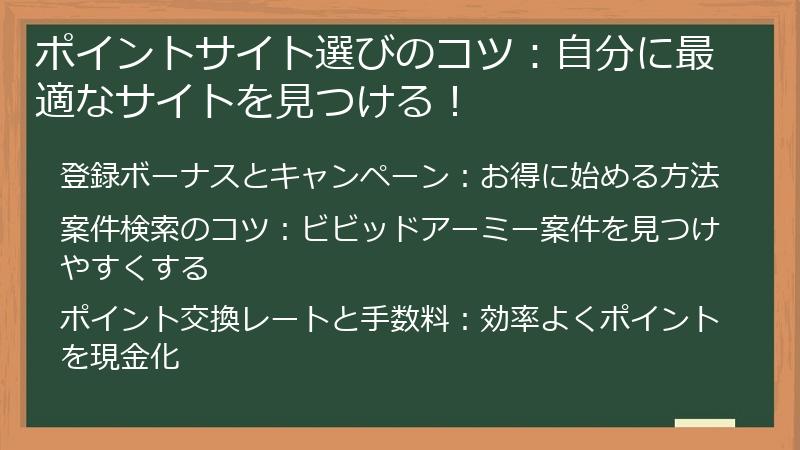 ポイントサイト選びのコツ：自分に最適なサイトを見つける！

登録ボーナスとキャンペーン：お得に始める方法

案件検索のコツ：ビビッドアーミー案件を見つけやすくする

ポイント交換レートと手数料：効率よくポイントを現金化